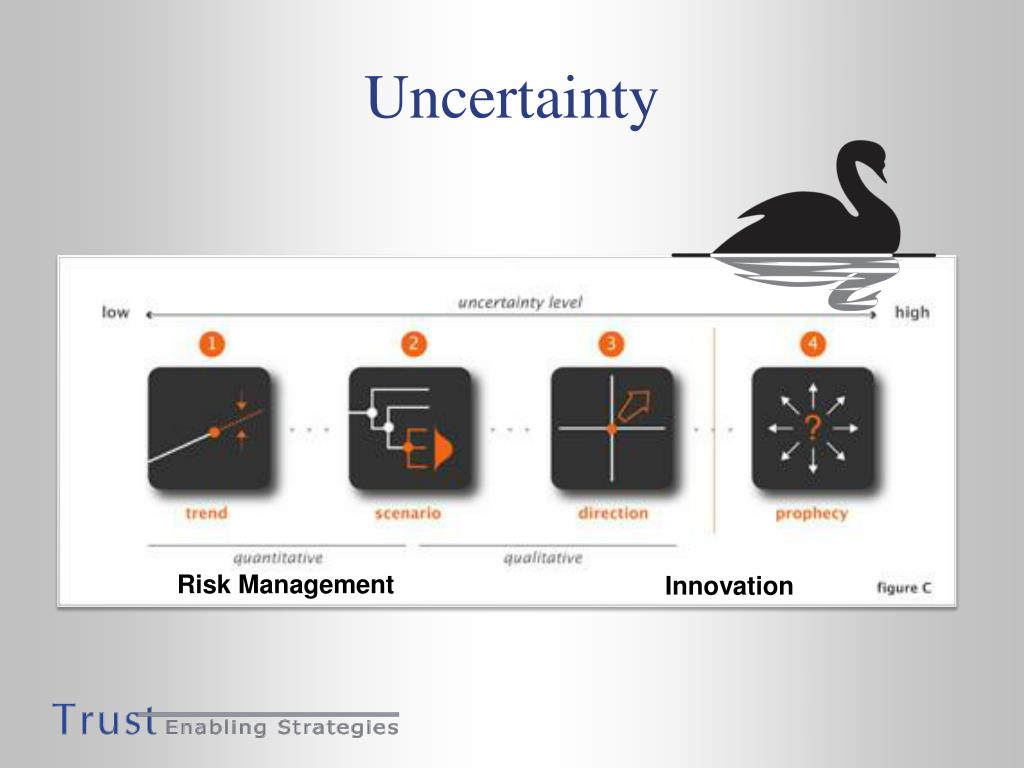 Uncertainty

low

uncertainty level

high

1

2

3

4

?

trend

scenario

direction

prophecy

quantitative

qualitative

Risk Management

Innovation

figure C

Trust Enabling Strategies